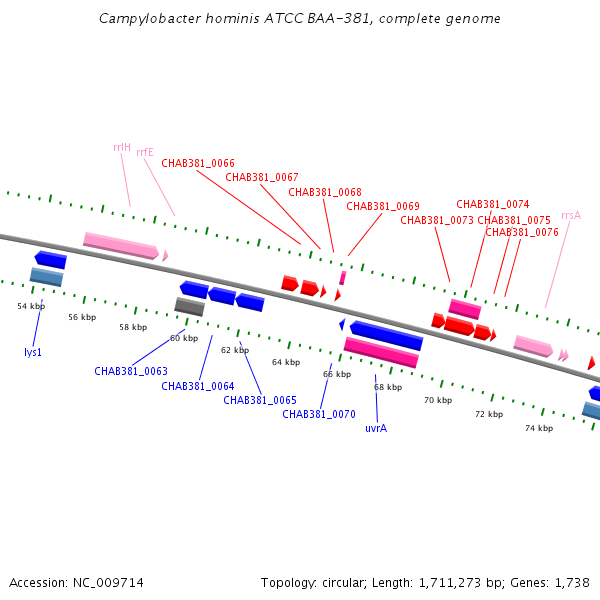 Campylobacter hominis ATCC BAA-381, complete genome

rrlH
rrfE
CHAB381_0066
CHAB381_0067
CHAB381_0068
CHAB381_0069
CHAB381_0074
CHAB381_0073
CHAB381_0075
CHAB381_0076
rrsA

54 kbp
56 kbp
58 kbp
60 kbp
62 kbp
64 kbp
66 kbp
68 kbp
70 kbp
72 kbp
74 kbp

lys1
CHAB381_0063
CHAB381_0064
CHAB381_0065
CHAB381_0070
uvrA

Accession: NC_009714

Topology: circular; Length: 1,711,273 bp; Genes: 1,738